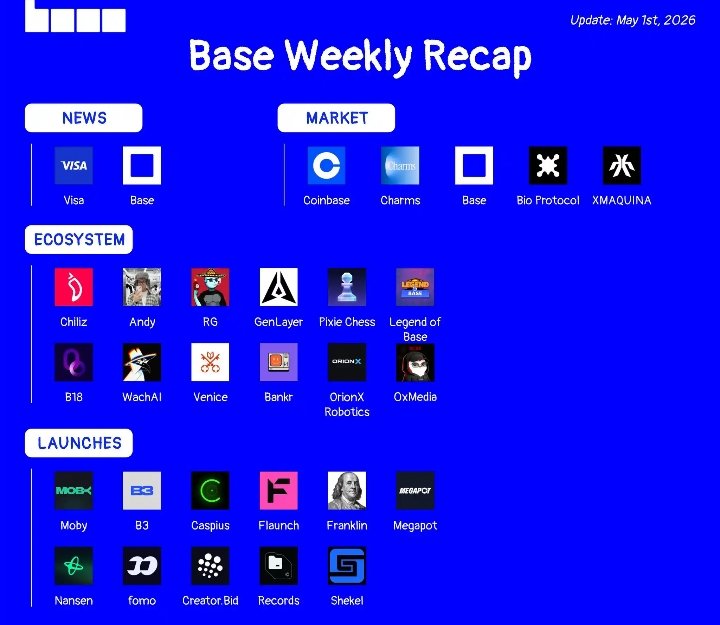 Update: May 1st, 2026

Base Weekly Recap

NEWS

VISA
Visa
Base

MARKET

Coinbase
Charms
Charms
Base
Bio Protocol
XMAQUINA

ECOSYSTEM

Chiliz
Andy
RG
GenLayer
Pixie Chess
LEGEND OF BASE
Legend of Base
B18
WachAI
Venice
Bankr
ORIONX
OrionX Robotics
OxMedia

LAUNCHES

MOBY
Moby
B3
B3
Caspius
Flaunch
Franklin
MEGAPOT
Megapot
Nansen
fomo
Creator.Bid
Records
Shekel